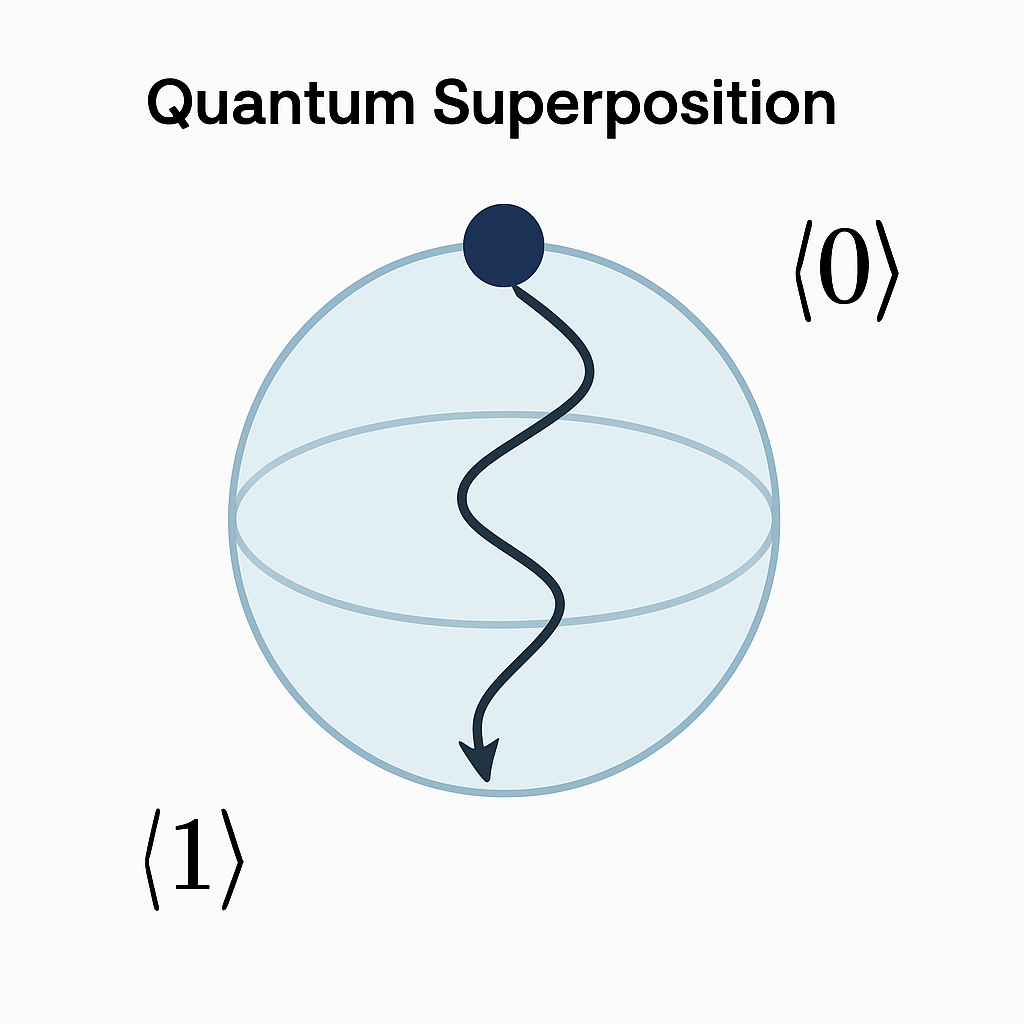 Quantum Superposition

$\langle 0 \rangle$

$\langle 1 \rangle$